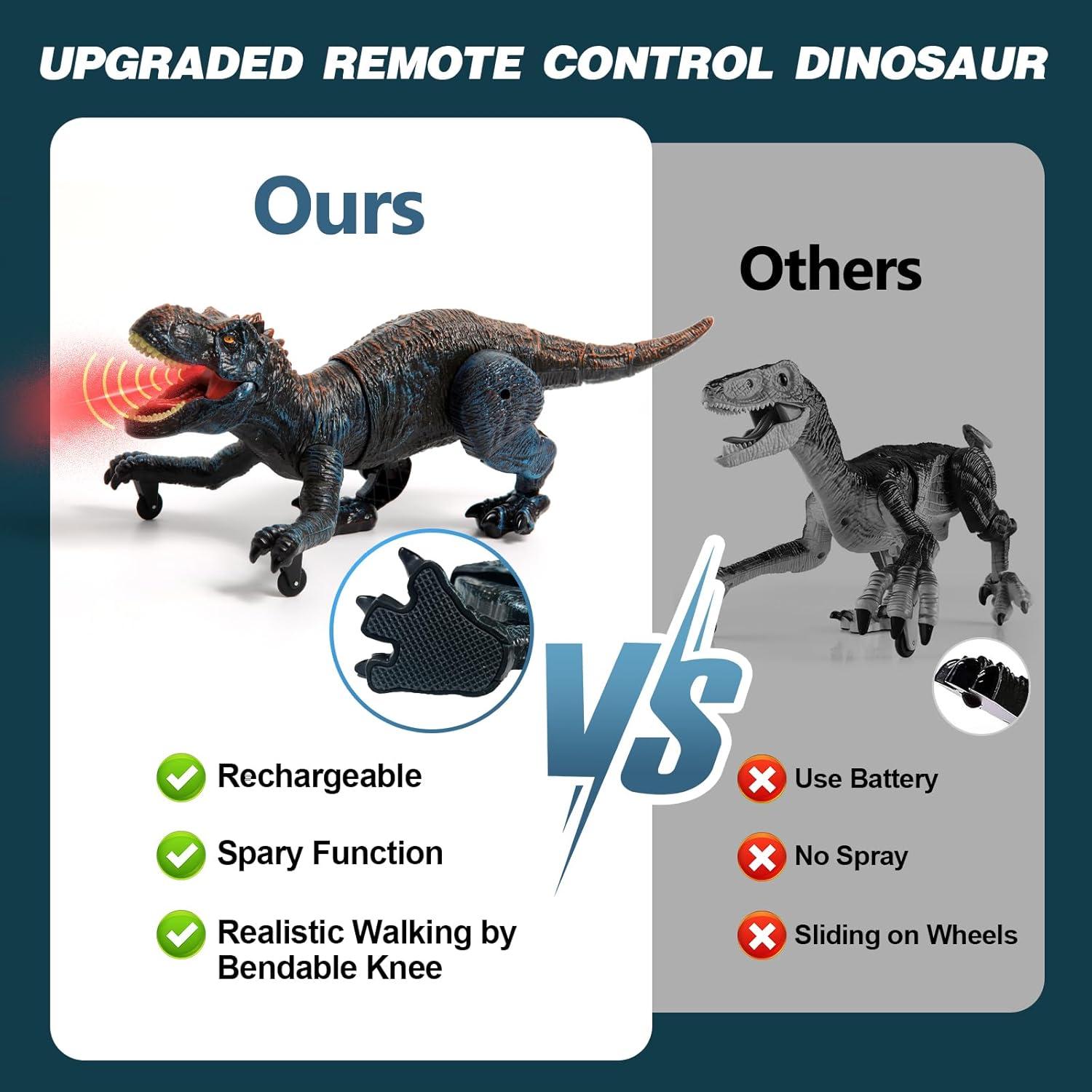 UPGRADED REMOTE CONTROL DINOSAUR

Ours

Rechargeable

Spary Function

Realistic Walking by Bendable Knee

VS

Others

Use Battery

No Spray

Sliding on Wheels